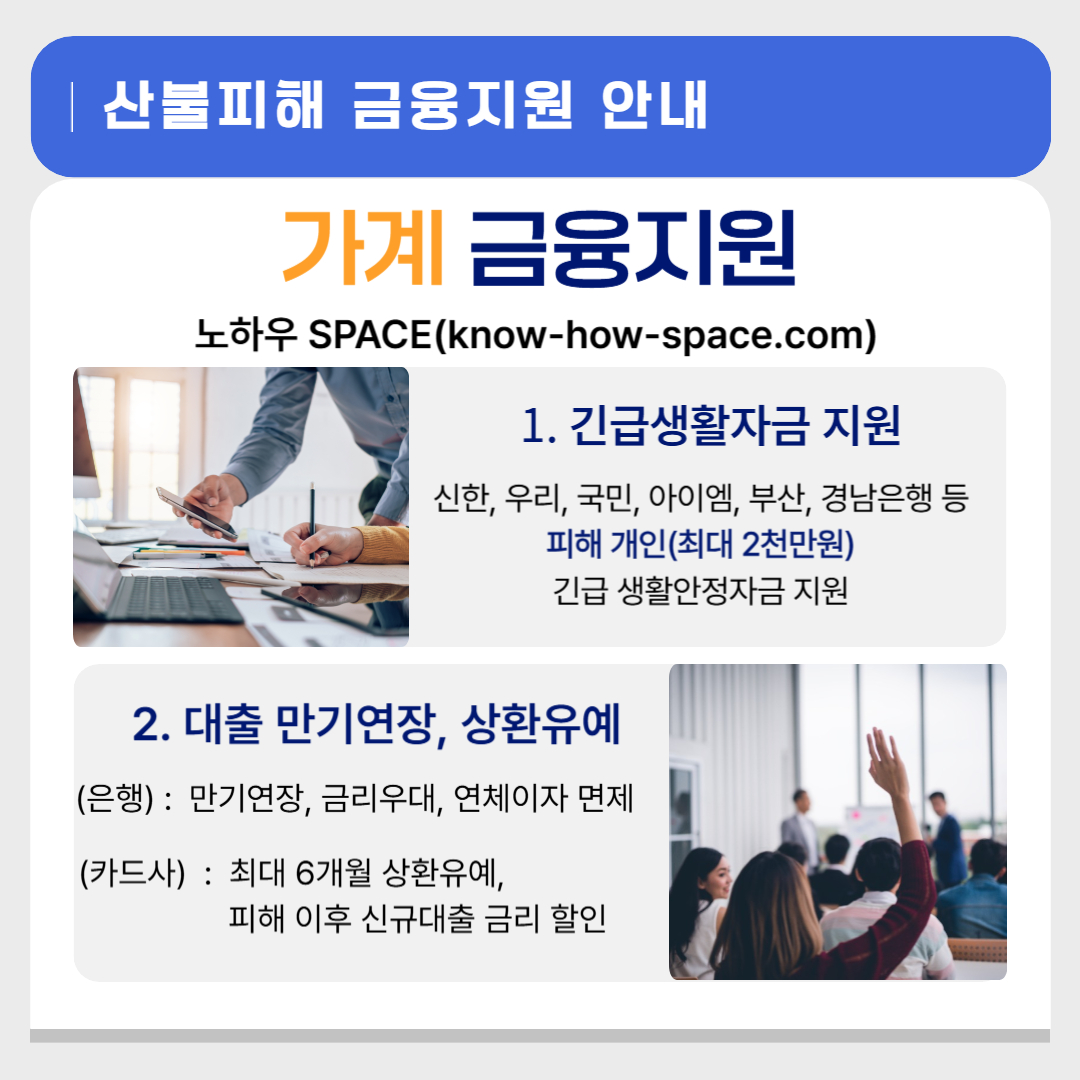 산불피해 금융지원 안내

가계 금융지원

노하우 SPACE(know-how-space.com)

1. 긴급생활자금 지원

신한, 우리, 국민, 아이엠, 부산, 경남은행 등
피해 개인(최대 2천만원)
긴급 생활안정자금 지원

2. 대출 만기연장, 상환유예

(은행) : 만기연장, 금리우대, 연체이자 면제

(카드사) : 최대 6개월 상환유예,
피해 이후 신규대출 금리 할인